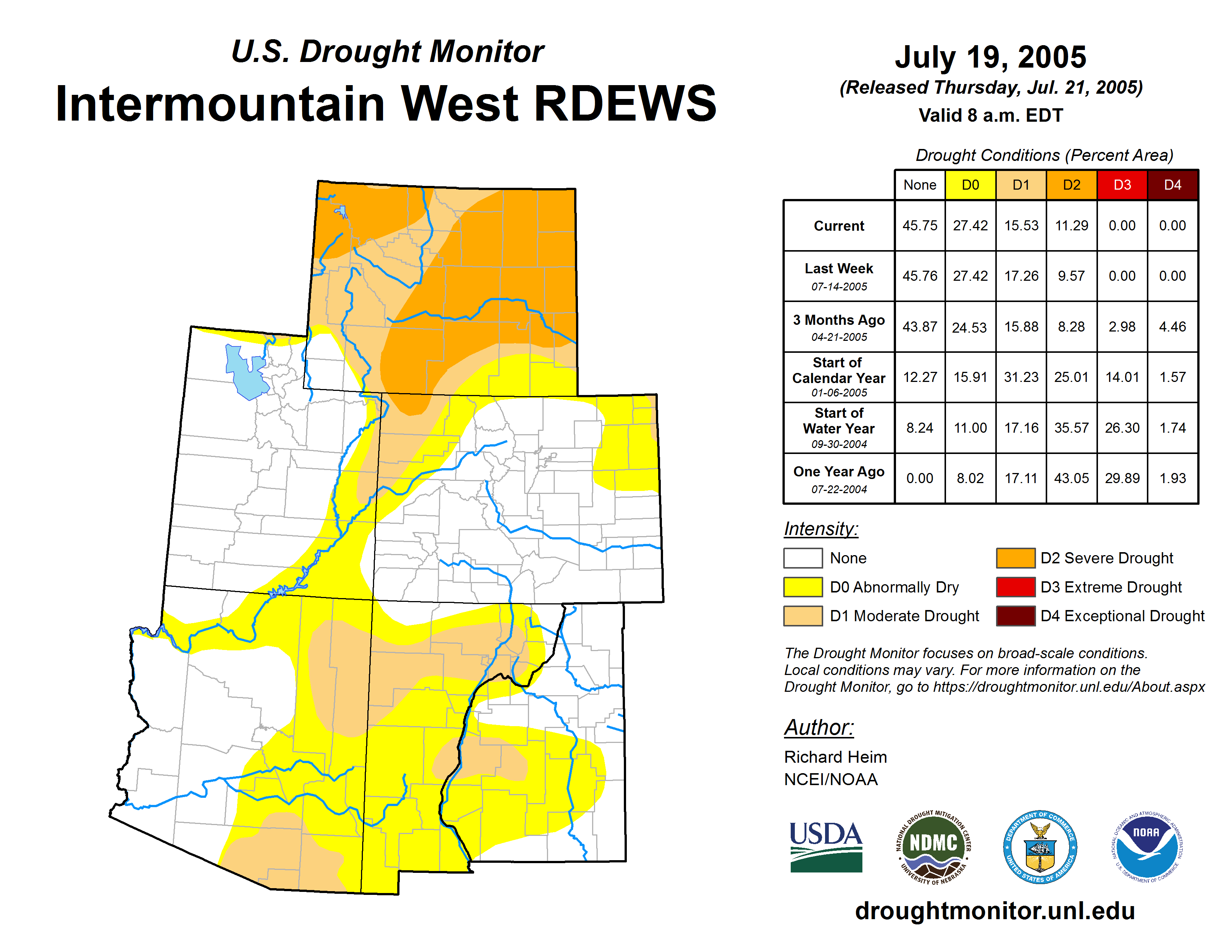 U.S. Drought Monitor
Intermountain West RDEWS

July 19, 2005
(Released Thursday, Jul. 21, 2005)
Valid 8 a.m. EDT

Drought Conditions (Percent Area)

| | None | D0 | D1 | D2 | D3 | D4 |
|---|---|---|---|---|---|---|
| Current | 45.75 | 27.42 | 15.53 | 11.29 | 0.00 | 0.00 |
| Last Week 07-14-2005 | 45.76 | 27.42 | 17.26 | 9.57 | 0.00 | 0.00 |
| 3 Months Ago 04-21-2005 | 43.87 | 24.53 | 15.88 | 8.28 | 2.98 | 4.46 |
| Start of Calendar Year 01-06-2005 | 12.27 | 15.91 | 31.23 | 25.01 | 14.01 | 1.57 |
| Start of Water Year 09-30-2004 | 8.24 | 11.00 | 17.16 | 35.57 | 26.30 | 1.74 |
| One Year Ago 07-22-2004 | 0.00 | 8.02 | 17.11 | 43.05 | 29.89 | 1.93 |

Intensity:
None
D0 Abnormally Dry
D1 Moderate Drought
D2 Severe Drought
D3 Extreme Drought
D4 Exceptional Drought

The Drought Monitor focuses on broad-scale conditions. Local conditions may vary. For more information on the Drought Monitor, go to https://droughtmonitor.unl.edu/About.aspx

Author:
Richard Heim
NCEI/NOAA

USDA
NATIONAL DROUGHT MITIGATION CENTER NDMC UNIVERSITY OF NEBRASKA
DEPARTMENT OF COMMERCE UNITED STATES OF AMERICA
NATIONAL OCEANIC AND ATMOSPHERIC ADMINISTRATION NOAA U.S. DEPARTMENT OF COMMERCE

droughtmonitor.unl.edu